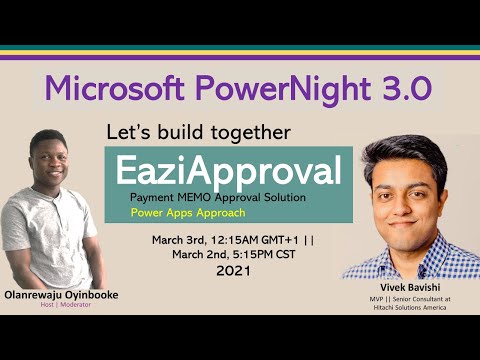 Microsoft PowerNight 3.0

Let's build together

EaziApproval

Payment MEMO Approval Solution

Power Apps Approach

March 3rd, 12:15AM GMT+1 ||
March 2nd, 5:15PM CST
2021

Olanrewaju Oyinbooke
Host | Moderator

Vivek Bavishi
MVP || Senior Consultant at Hitachi Solutions America